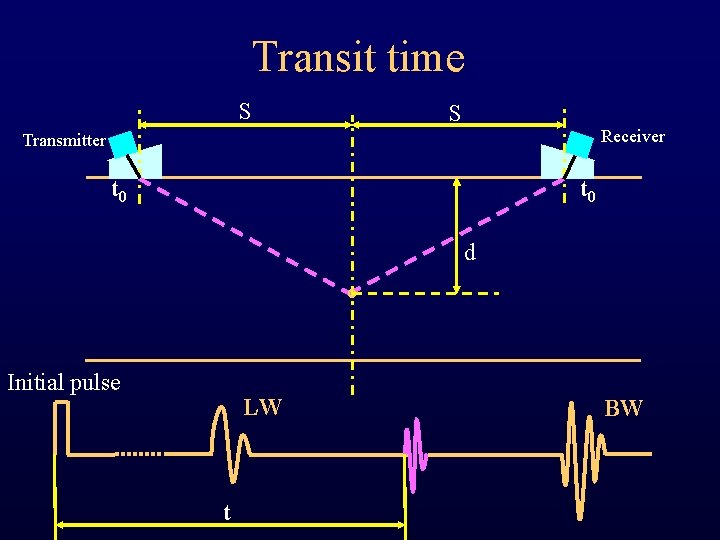 Transit time

S

S

Transmitter

Receiver

$t_0$

$t_0$

d

Initial pulse

LW

BW

t